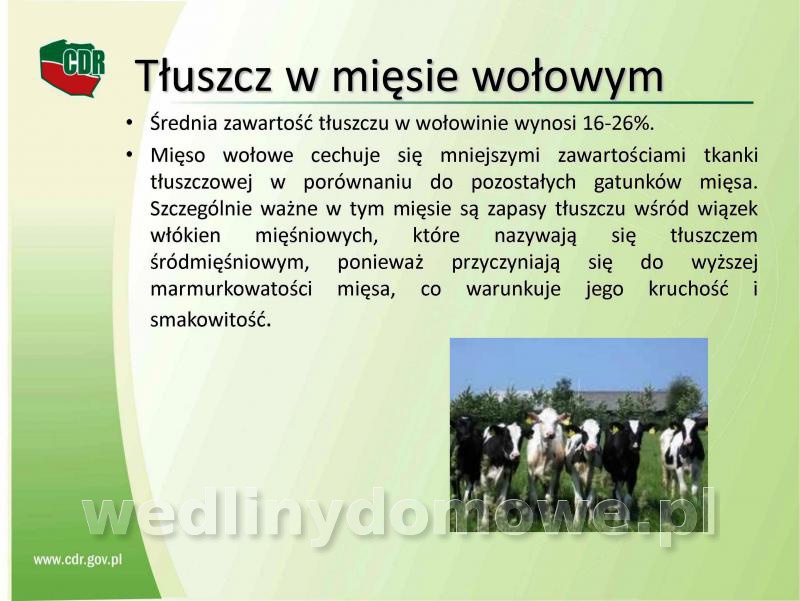 CDR

Tłuszcz w mięsie wołowym

• Średnia zawartość tłuszczu w wołowinie wynosi 16-26%.

• Mięso wołowe cechuje się mniejszymi zawartościami tkanki tłuszczowej w porównaniu do pozostałych gatunków mięsa. Szczególnie ważne w tym mięsie są zapasy tłuszczu wśród wiązek włókien mięśniowych, które nazywają się tłuszczem śródmięśniowym, ponieważ przyczyniają się do wyższej marmurkowatości mięsa, co warunkuje jego kruchość i smakowitość.

wedlinydomowe.pl

www.cdr.gov.pl